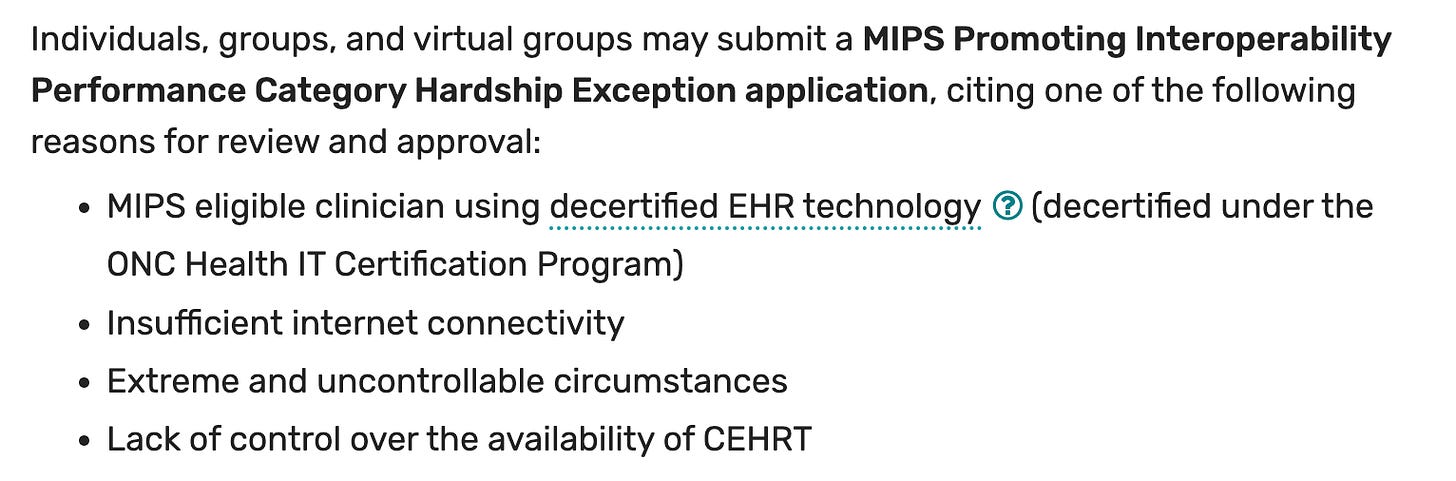 Individuals, groups, and virtual groups may submit a **MIPS Promoting Interoperability Performance Category Hardship Exception application**, citing one of the following reasons for review and approval:

- MIPS eligible clinician using decertified EHR technology ? (decertified under the ONC Health IT Certification Program)
- Insufficient internet connectivity
- Extreme and uncontrollable circumstances
- Lack of control over the availability of CEHRT